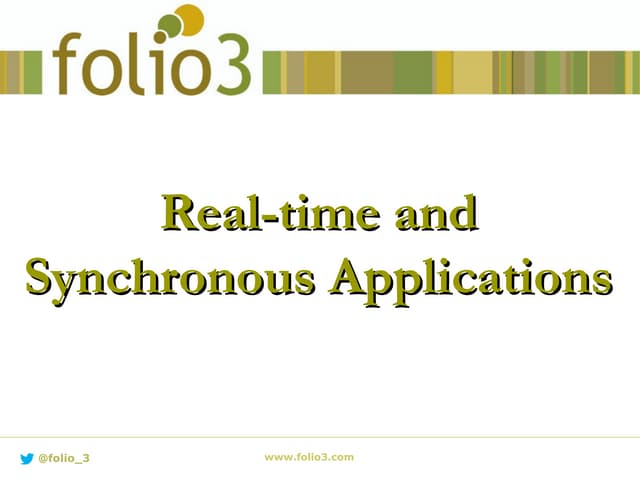 folio3

Real-time and Synchronous Applications

@folio_3

www.folio3.com